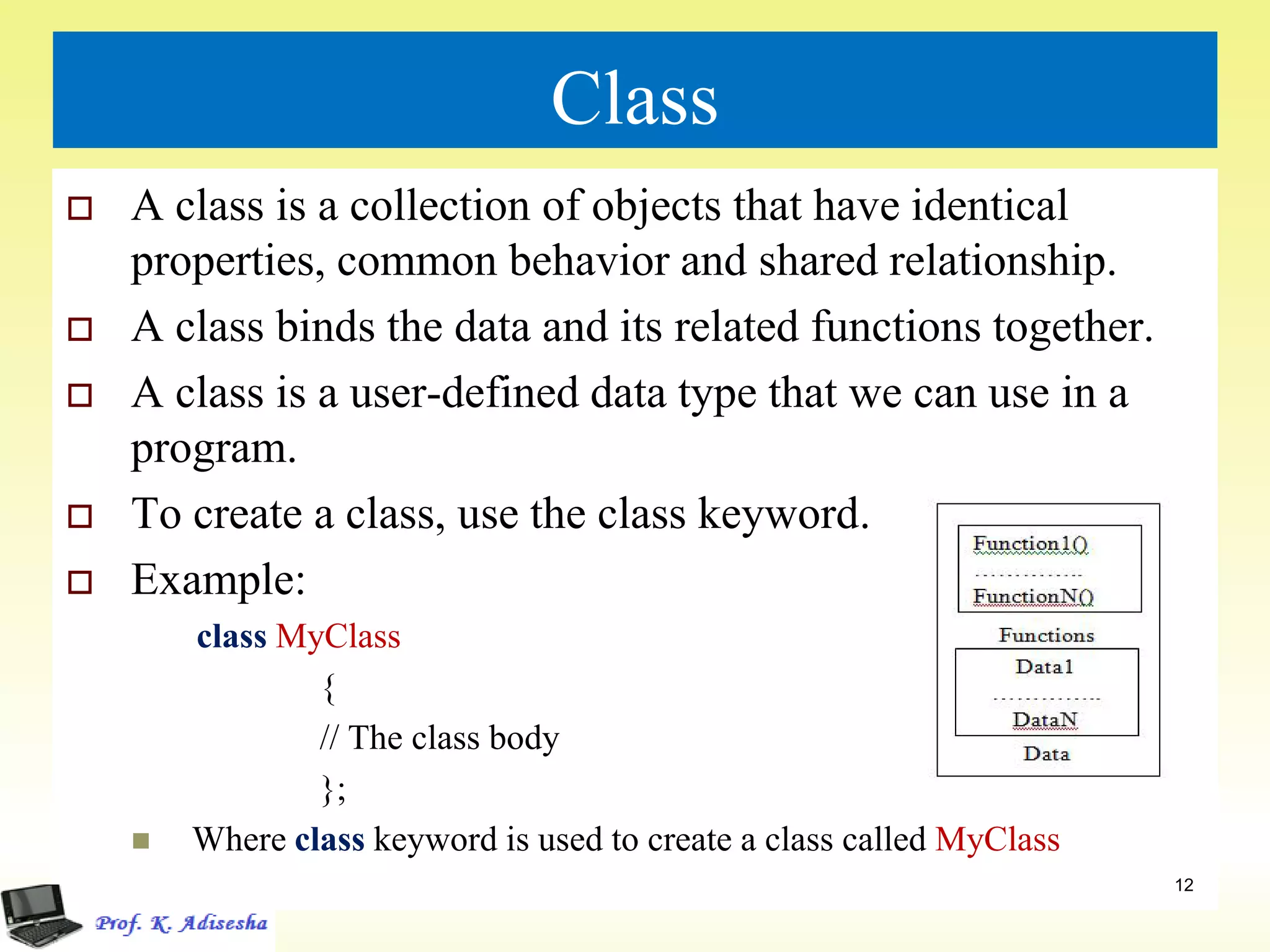 Class

A class is a collection of objects that have identical properties, common behavior and shared relationship.

A class binds the data and its related functions together.

A class is a user-defined data type that we can use in a program.

To create a class, use the class keyword.

Example:

class MyClass
{
// The class body
};

Where class keyword is used to create a class called MyClass

Function1()
..............
FunctionN()
Functions
Data1
..............
DataN
Data

12

Prof. K. Adisesha